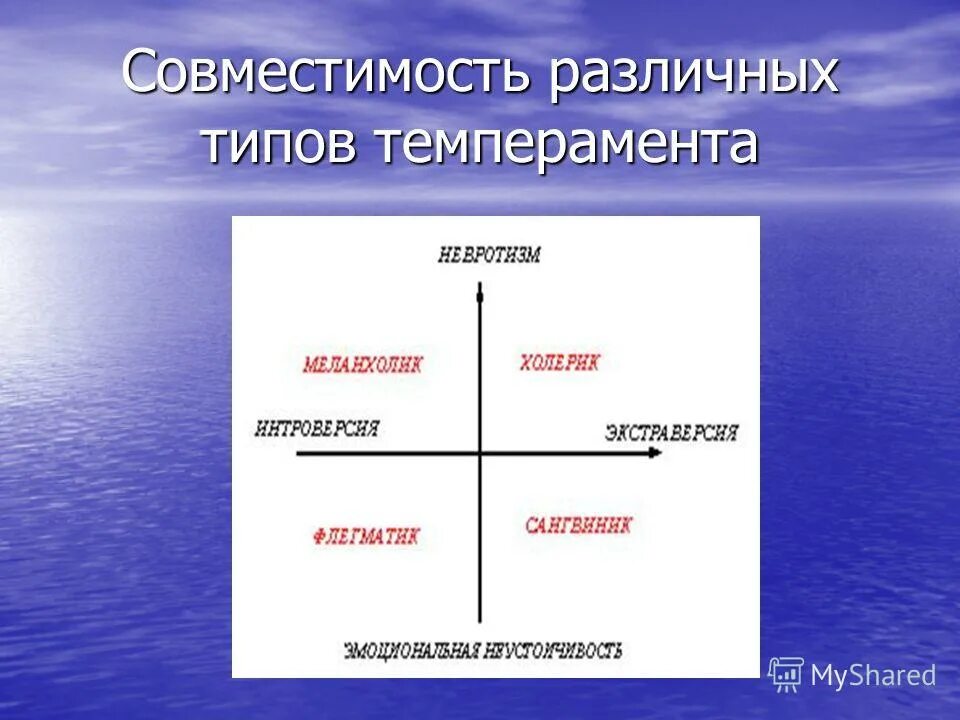 Совместимость различных типов темперамента

НЕВРОТИЗМ

МЕЛАНХОЛИК

ХОЛЕРИК

ИНТРОВЕРСИЯ

ЭКСТРАВЕРСИЯ

ФЛЕГМАТИК

САНГВИНИК

ЭМОЦИОНАЛЬНАЯ НЕУСТОЙЧИВОСТЬ

MyShared